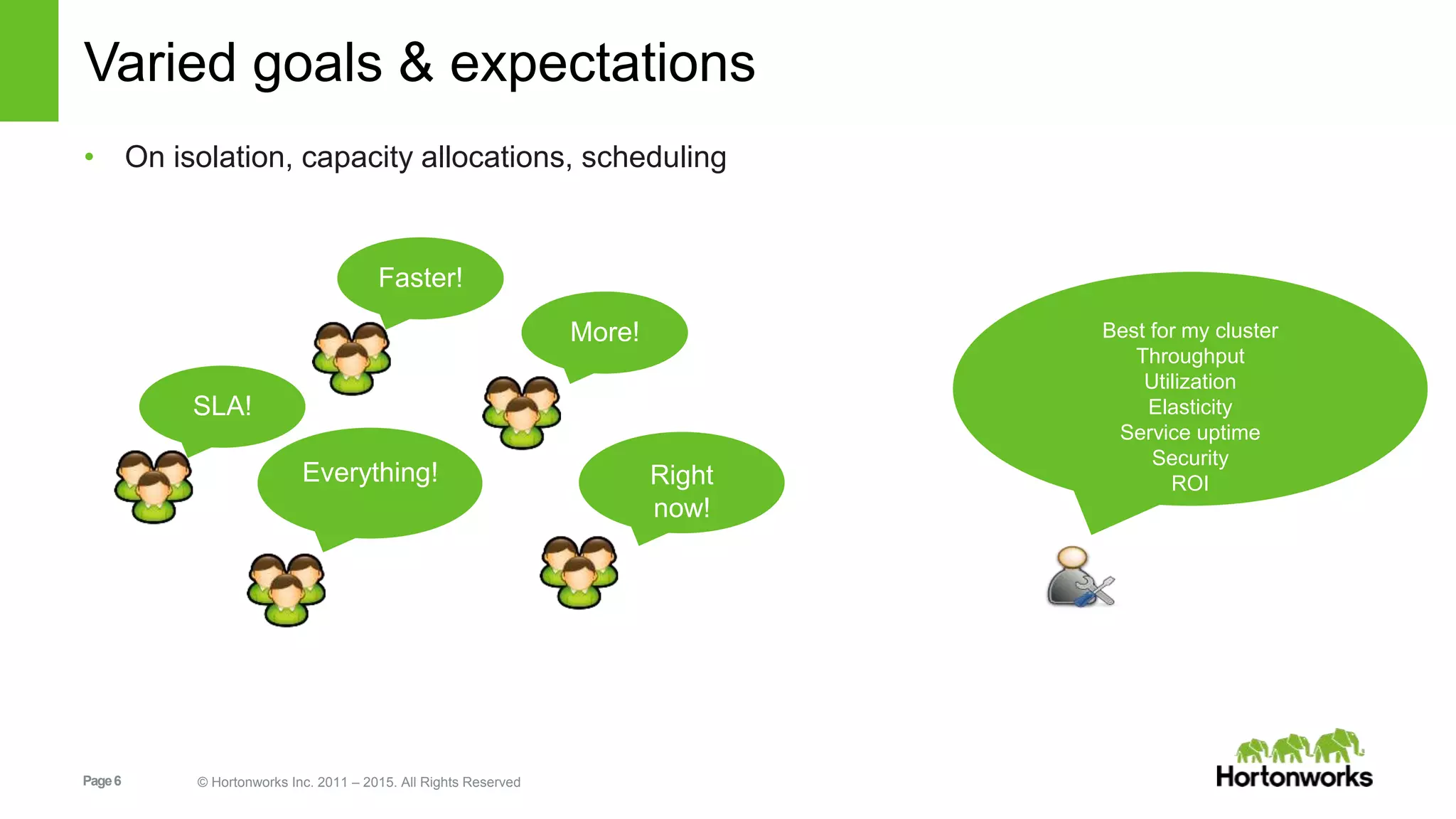 Varied goals & expectations

• On isolation, capacity allocations, scheduling

Faster!

More!

SLA!

Everything!

Right now!

Best for my cluster
Throughput
Utilization
Elasticity
Service uptime
Security
ROI

Page 6

© Hortonworks Inc. 2011 – 2015. All Rights Reserved

Hortonworks